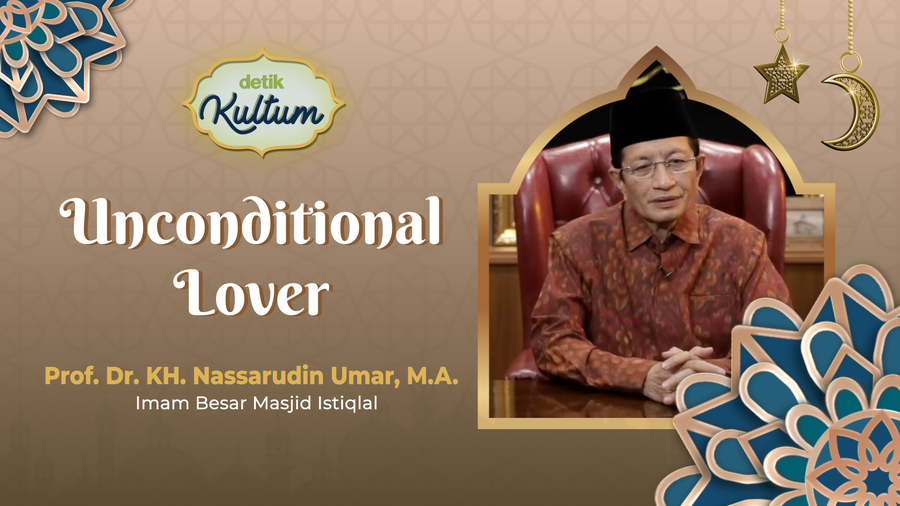 detik Kultum

Unconditional Lover

Prof. Dr. KH. Nassarudin Umar, M.A.
Imam Besar Masjid Istiqlal